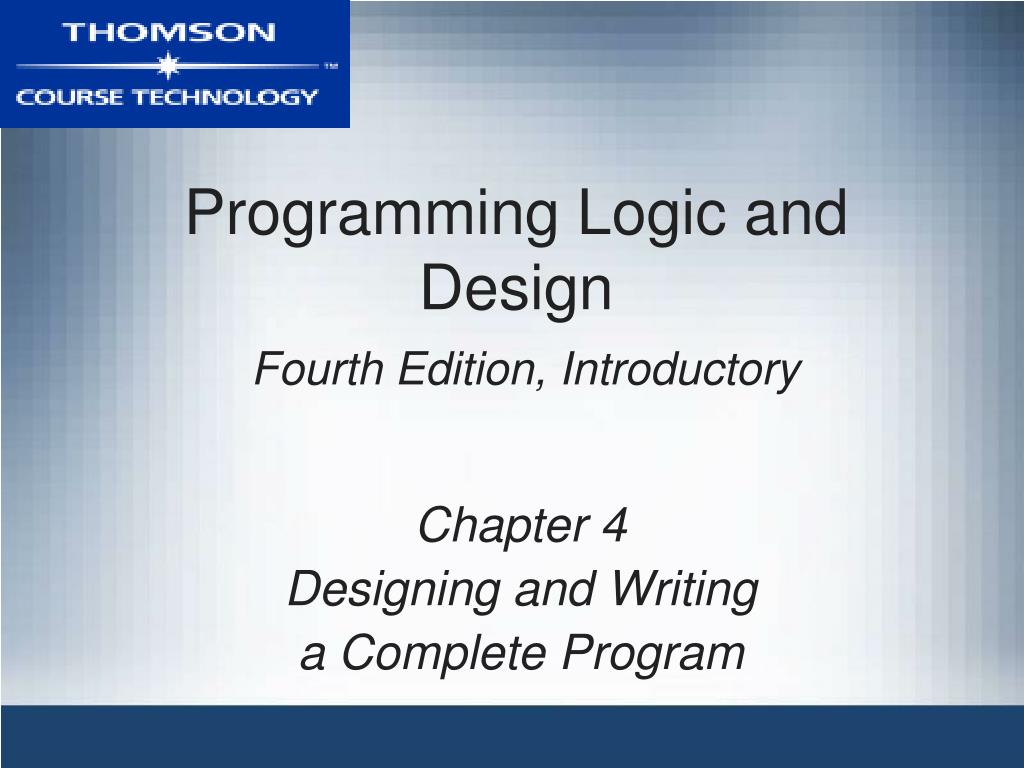 THOMSON
™
COURSE TECHNOLOGY

Programming Logic and Design

Fourth Edition, Introductory

Chapter 4
Designing and Writing a Complete Program